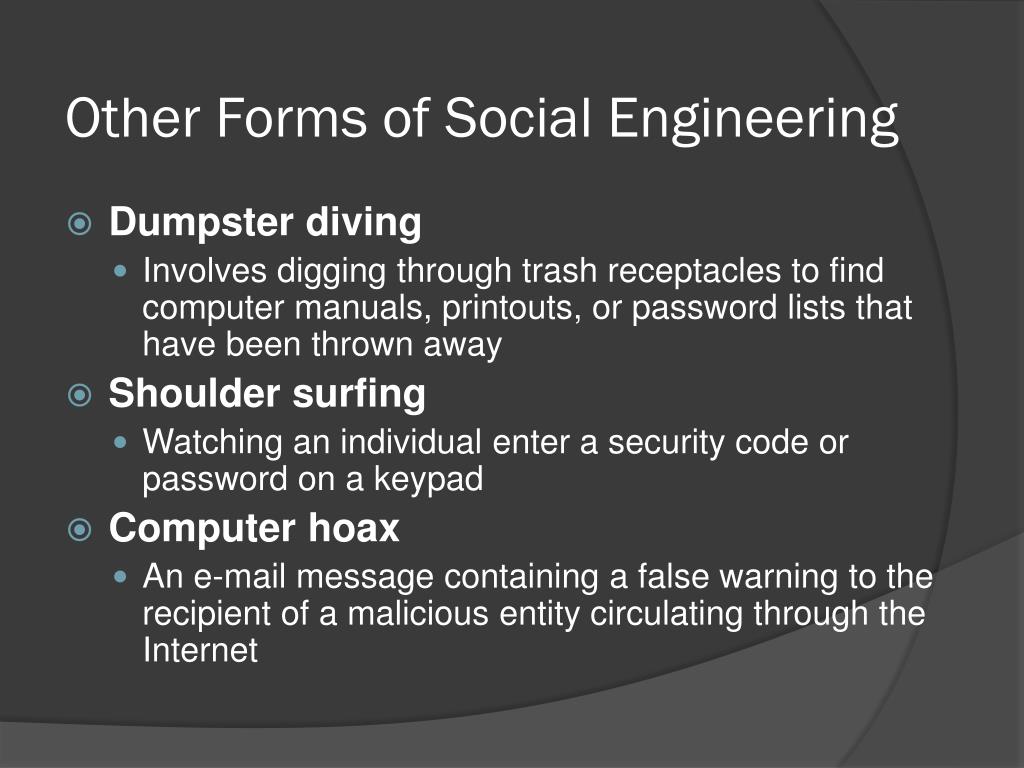 Other Forms of Social Engineering

Dumpster diving

Involves digging through trash receptacles to find computer manuals, printouts, or password lists that have been thrown away

Shoulder surfing

Watching an individual enter a security code or password on a keypad

Computer hoax

An e-mail message containing a false warning to the recipient of a malicious entity circulating through the Internet